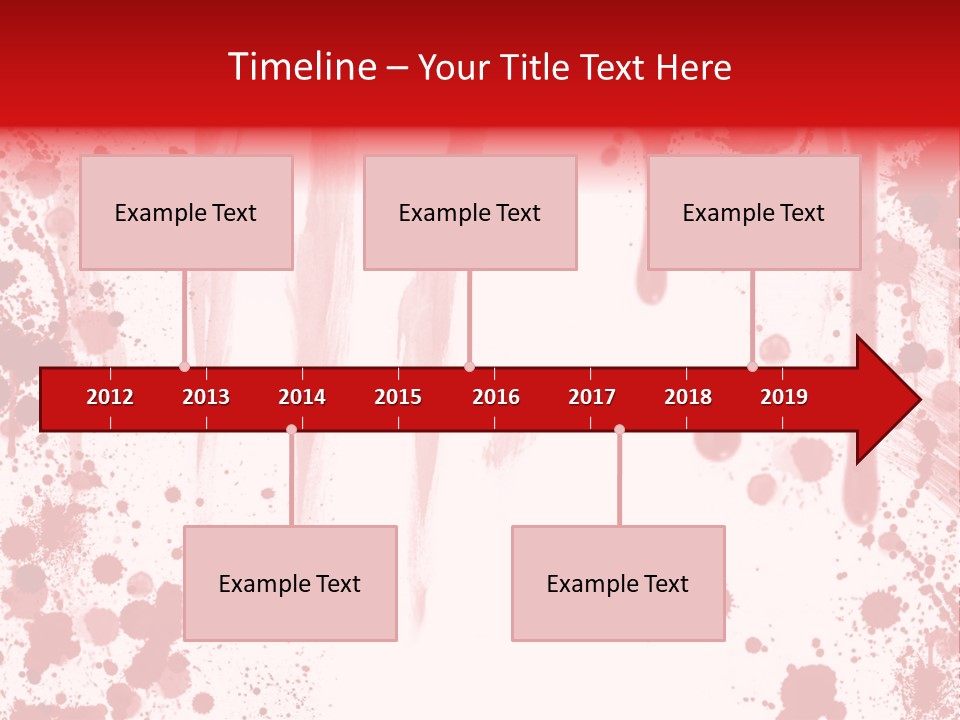 Timeline – Your Title Text Here

Example Text

Example Text

Example Text

2012 2013 2014 2015 2016 2017 2018 2019

Example Text

Example Text